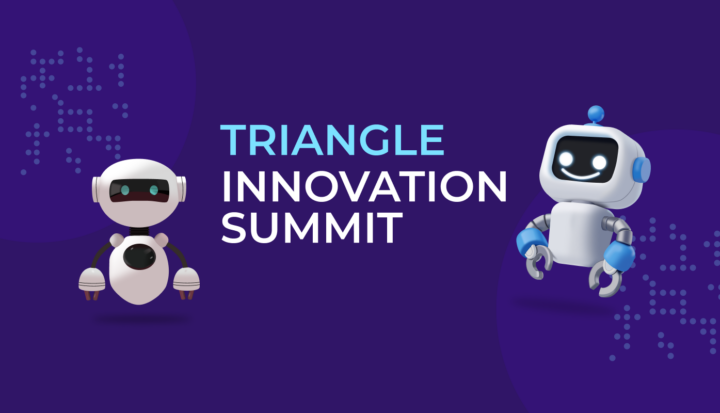 TRIANGLE
INNOVATION
SUMMIT